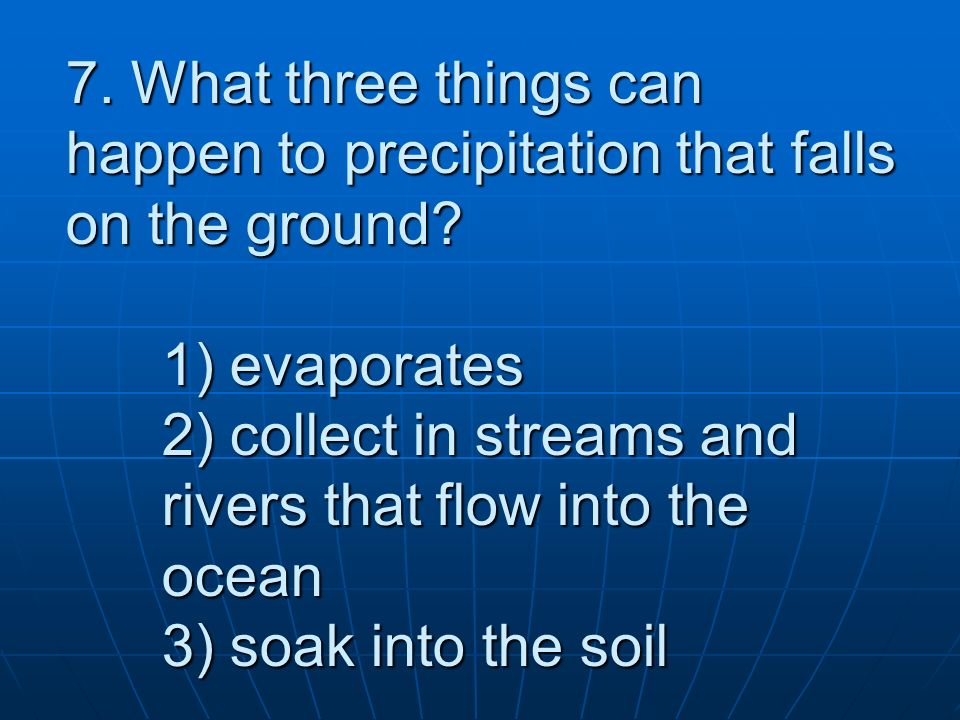 7. What three things can happen to precipitation that falls on the ground?

1) evaporates
2) collect in streams and rivers that flow into the ocean
3) soak into the soil